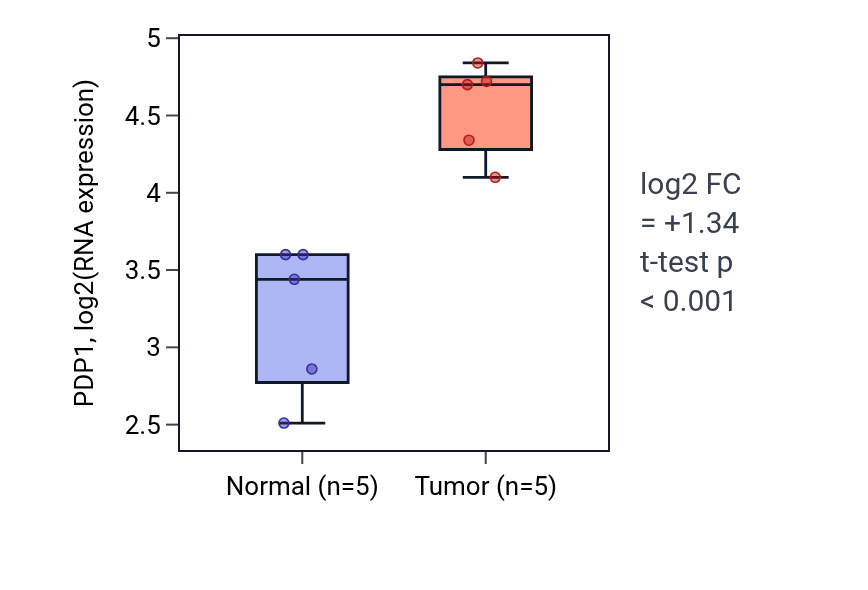 PDP1, log2(RNA expression)

5
4.5
4
3.5
3
2.5

Normal (n=5)
Tumor (n=5)

log2 FC
= +1.34
t-test p
< 0.001